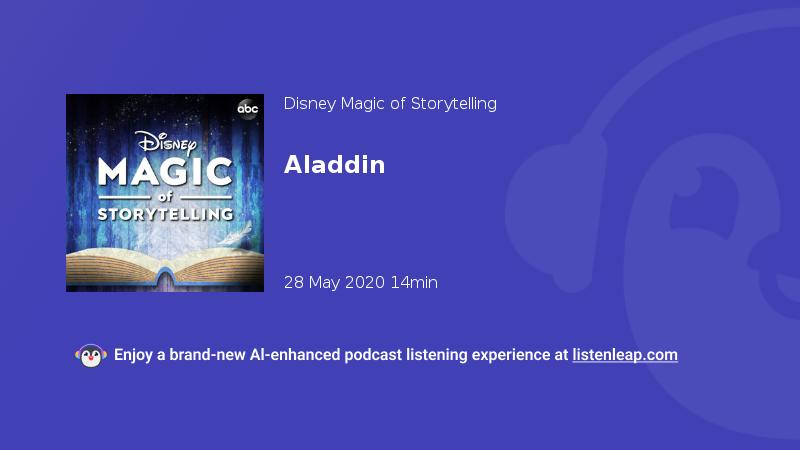 abc
Disney
MAGIC
of
STORYTELLING

Disney Magic of Storytelling

Aladdin

28 May 2020 14min

Enjoy a brand-new AI-enhanced podcast listening experience at listenleap.com